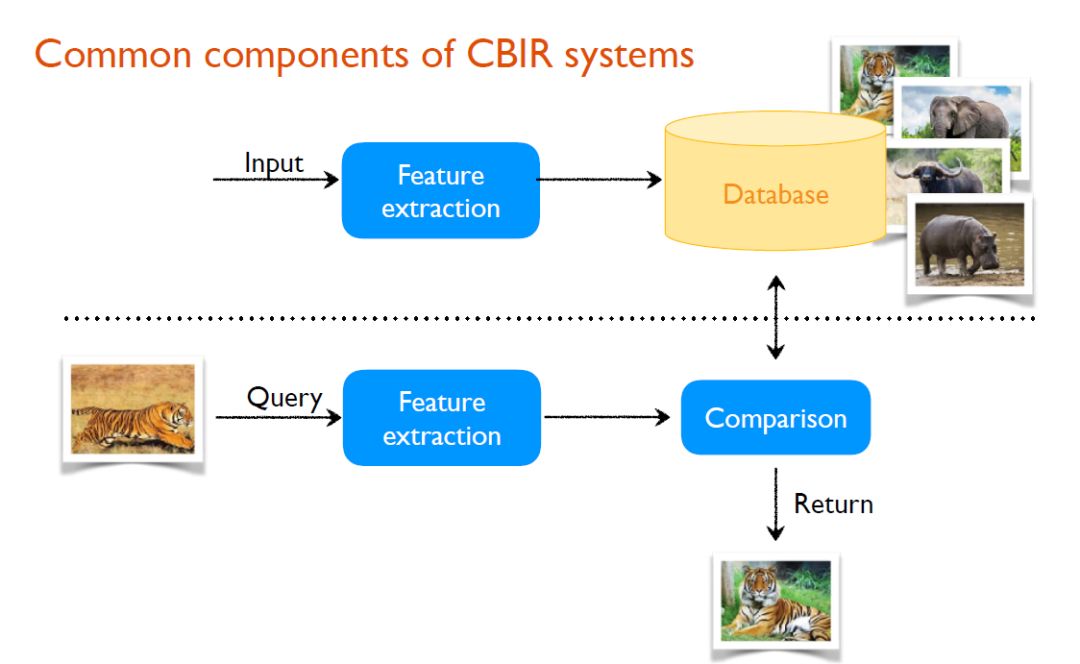 Common components of CBIR systems

Input

Feature extraction

Database

Query

Feature extraction

Comparison

Return